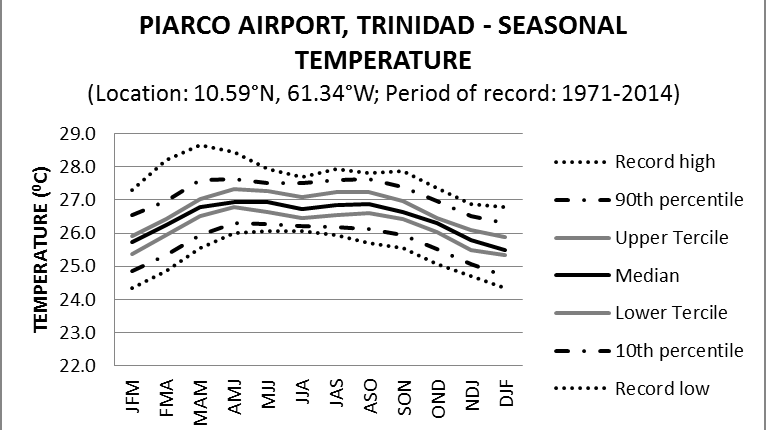 PIARCO AIRPORT, TRINIDAD - SEASONAL TEMPERATURE

(Location: 10.59°N, 61.34°W; Period of record: 1971-2014)

TEMPERATURE (ºC)

29.0
28.0
27.0
26.0
25.0
24.0
23.0
22.0

JFM FMA MAM AMJ MJJ JJA JAS ASO SON OND NDJ DJF

Record high
90th percentile
Upper Tercile
Median
Lower Tercile
10th percentile
Record low